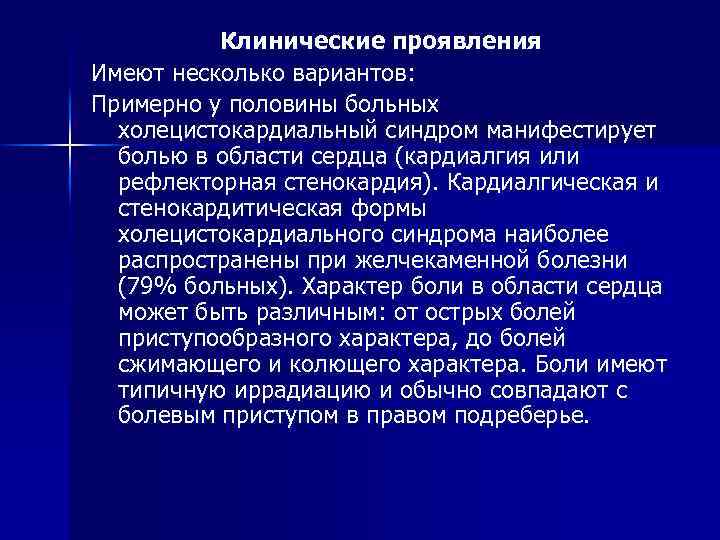 Клинические проявления

Имеют несколько вариантов:

Примерно у половины больных холецистокардиальный синдром манифестирует болью в области сердца (кардиалгия или рефлекторная стенокардия). Кардиалгическая и стенокардитическая формы холецистокардиального синдрома наиболее распространены при желчекаменной болезни (79% больных). Характер боли в области сердца может быть различным: от острых болей приступообразного характера, до болей сжимающего и колющего характера. Боли имеют типичную иррадиацию и обычно совпадают с болевым приступом в правом подреберье.